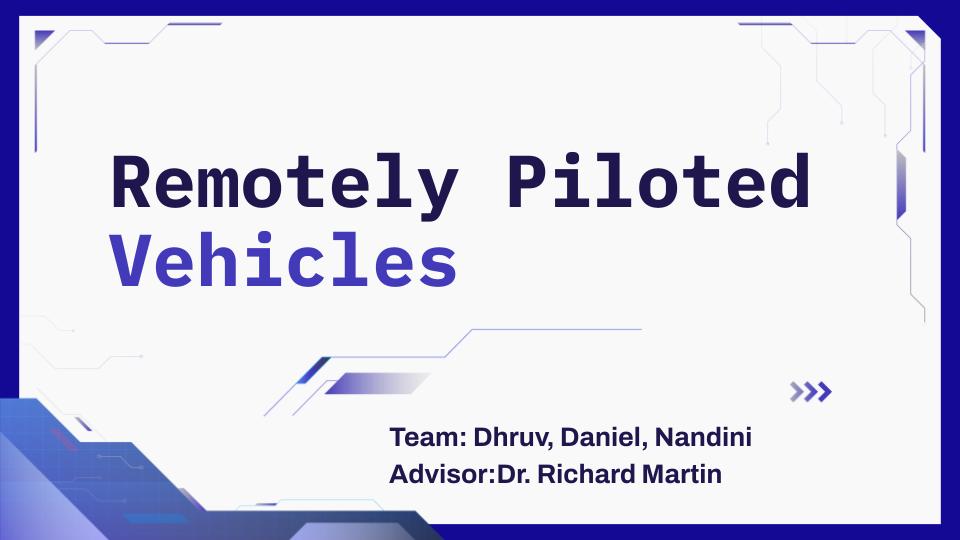 Remotely Piloted Vehicles

Team: Dhruv, Daniel, Nandini
Advisor:Dr. Richard Martin